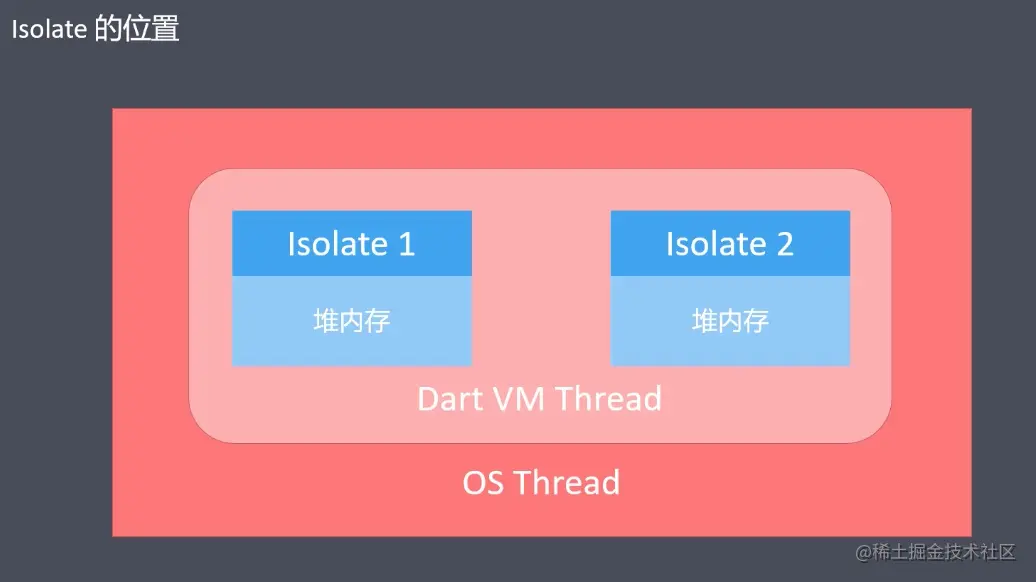 Isolate 的位置

Isolate 1

堆内存

Isolate 2

堆内存

Dart VM Thread

OS Thread

@稀土掘金技术社区